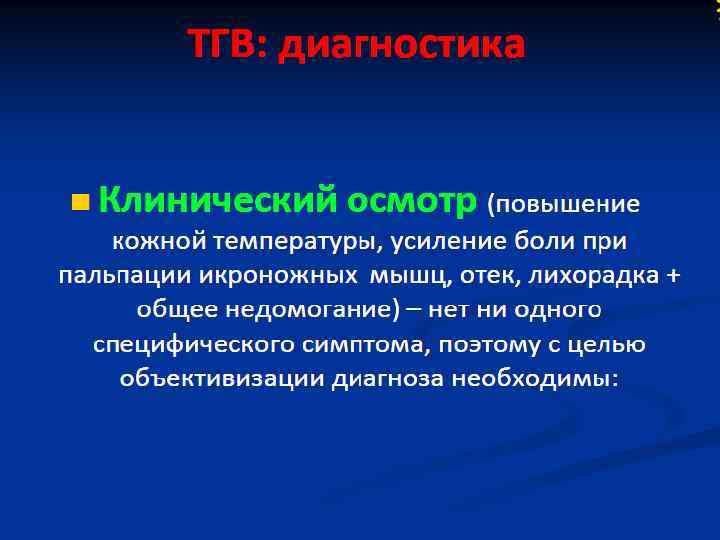 ТГВ: диагностика

Клинический осмотр (повышение кожной температуры, усиление боли при пальпации икроножных мышц, отек, лихорадка + общее недомогание) – нет ни одного специфического симптома, поэтому с целью объективизации диагноза необходимы: